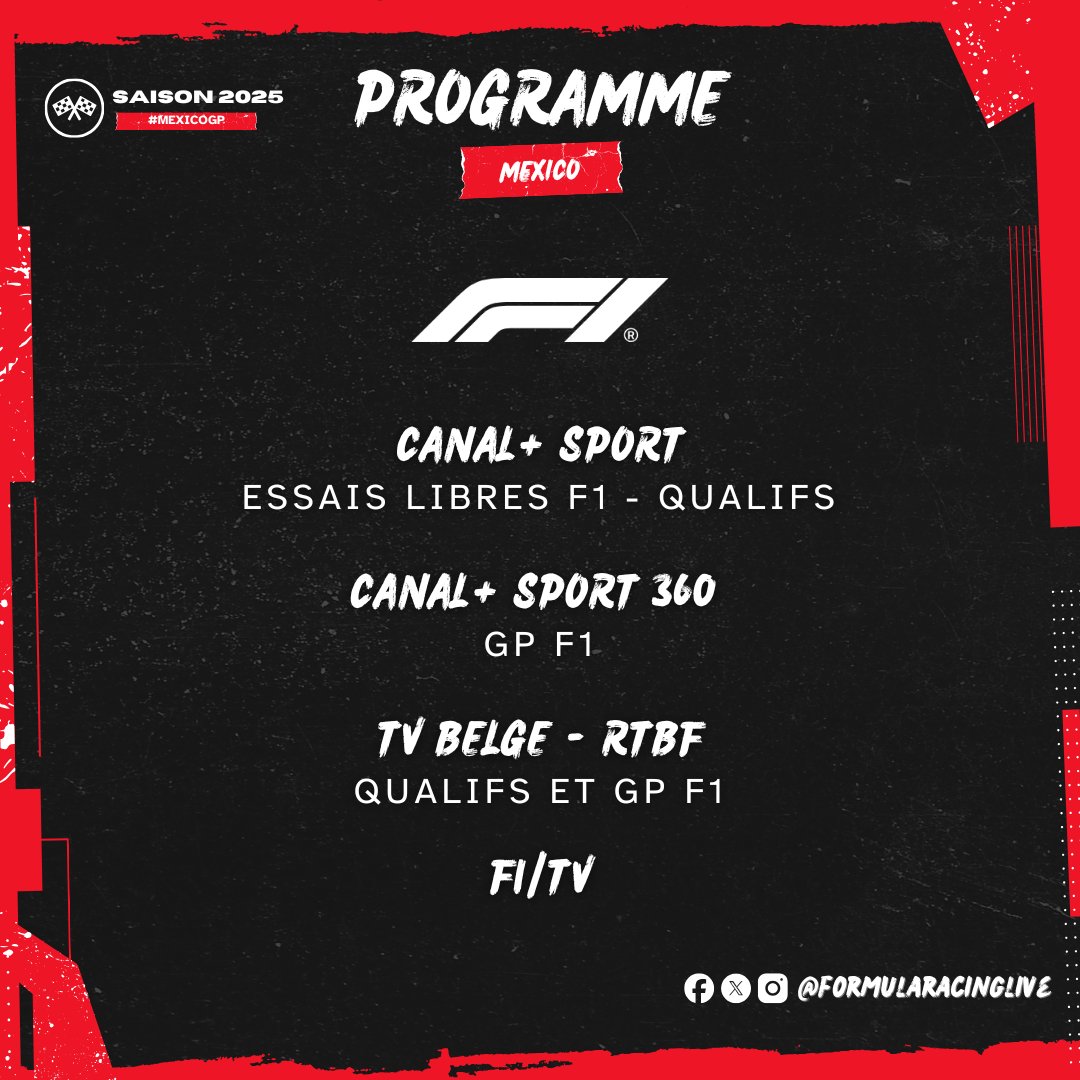 SAISON 2025
#MEXICOGP

PROGRAMME

MEXICO

F1®

CANAL+ SPORT
ESSAIS LIBRES F1 - QUALIFS

CANAL+ SPORT 360
GP F1

TV BELGE - RTBF
QUALIFS ET GP F1

F1/TV

@FORMULARACINGLIVE